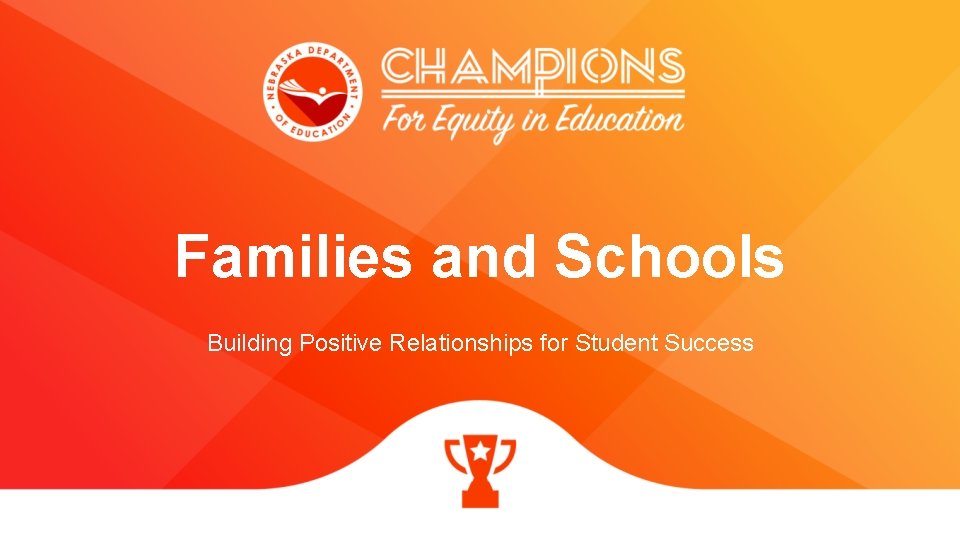 NEBRASKA DEPARTMENT OF EDUCATION

CHAMPIONS
For Equity in Education

Families and Schools

Building Positive Relationships for Student Success